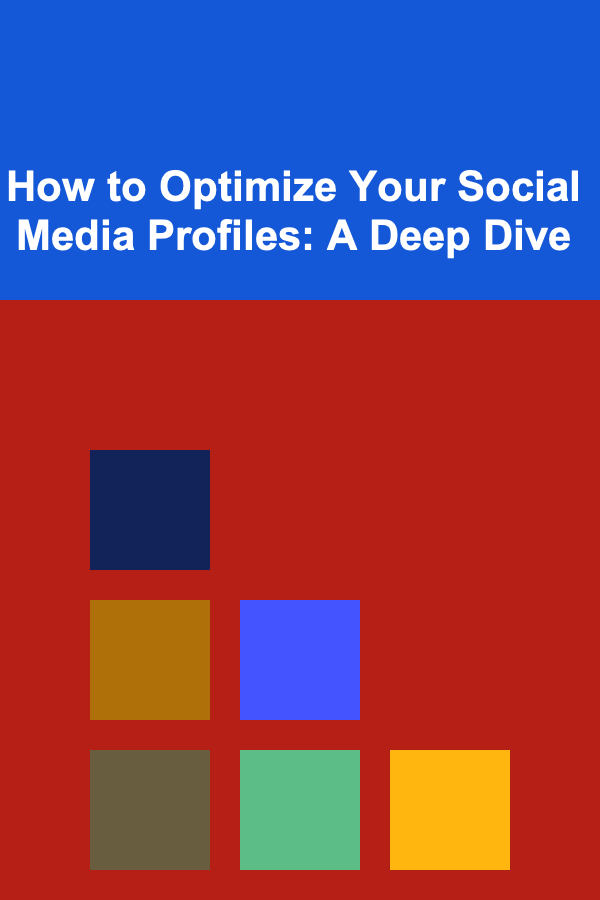 How to Optimize Your Social Media Profiles: A Deep Dive